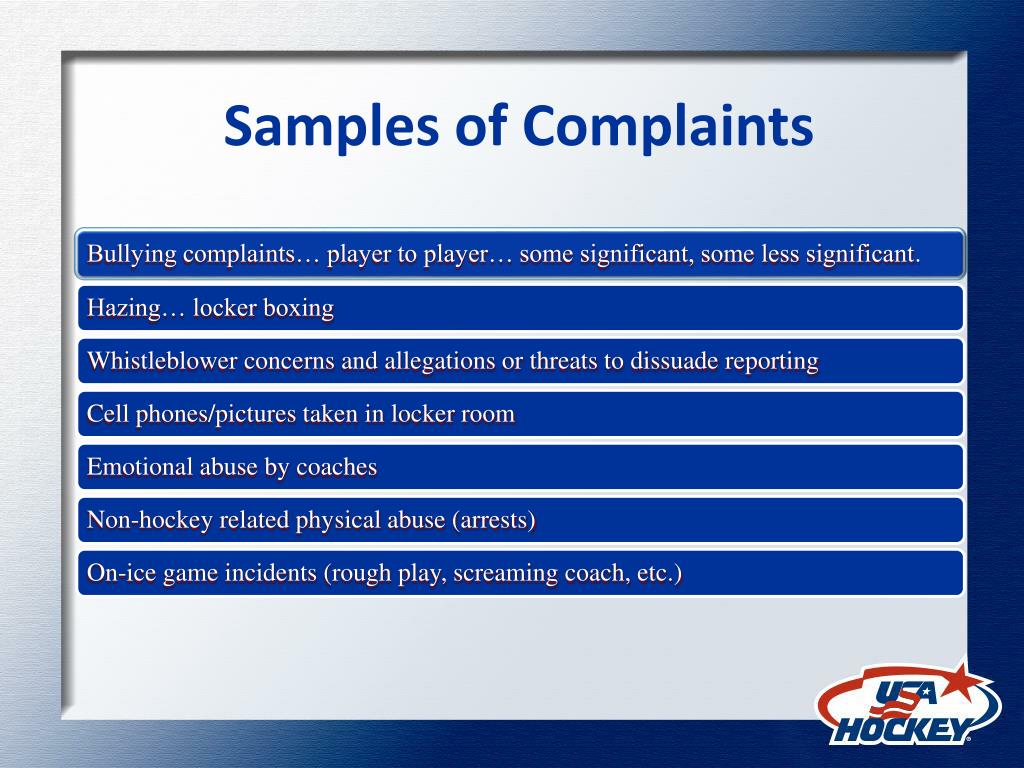 Samples of Complaints

Bullying complaints… player to player… some significant, some less significant.

Hazing… locker boxing

Whistleblower concerns and allegations or threats to dissuade reporting

Cell phones/pictures taken in locker room

Emotional abuse by coaches

Non-hockey related physical abuse (arrests)

On-ice game incidents (rough play, screaming coach, etc.)

USA HOCKEY